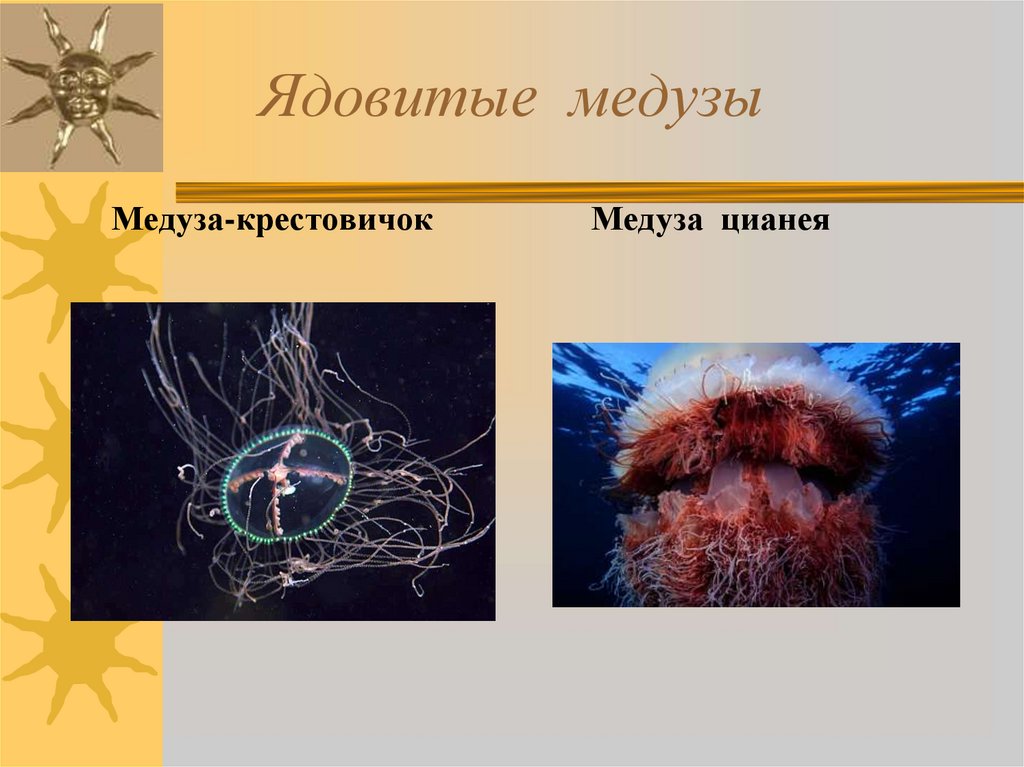 Ядовитые медузы

Медуза-крестовичок

Медуза цианея